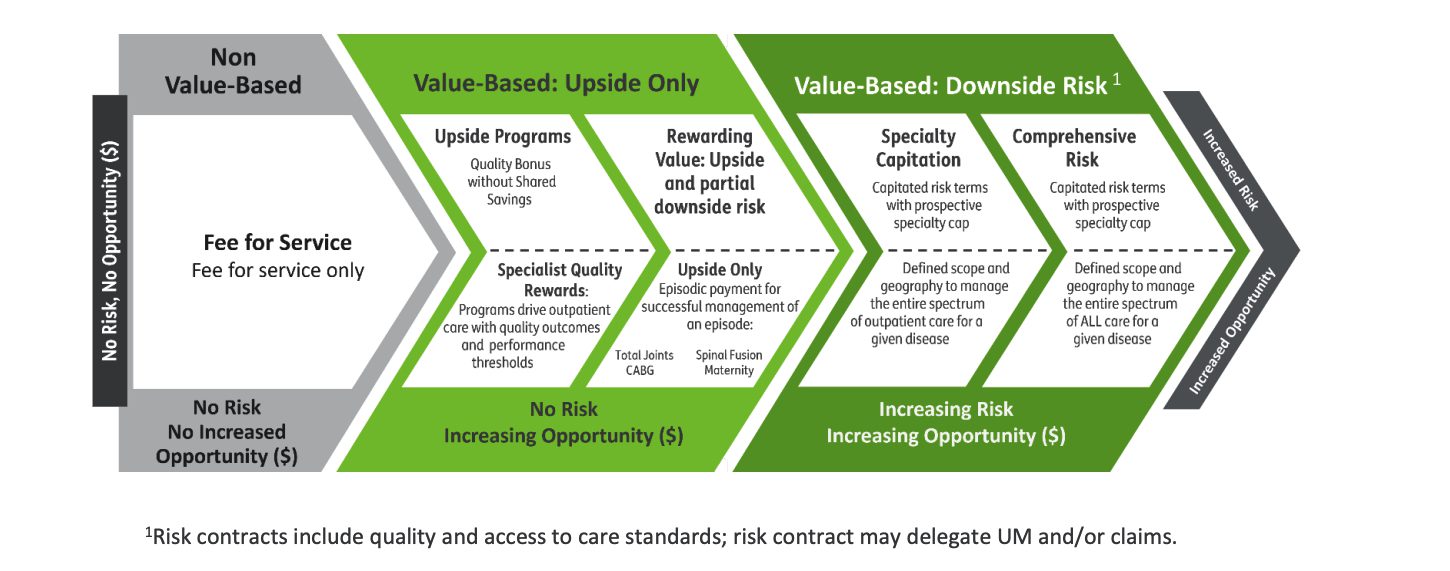 No Risk, No Opportunity ($)

Non Value-Based

Fee for Service
Fee for service only

No Risk
No Increased Opportunity ($)

Value-Based: Upside Only

Upside Programs
Quality Bonus without Shared Savings

Specialist Quality Rewards: Programs drive outpatient care with quality outcomes and performance thresholds

Rewarding Value: Upside and partial downside risk

Upside Only
Episodic payment for successful management of an episode:
Total Joints
CABG
Spinal Fusion
Maternity

No Risk
Increasing Opportunity ($)

Value-Based: Downside Risk $^1$

Specialty Capitation
Capitated risk terms with prospective specialty cap

Defined scope and geography to manage the entire spectrum of outpatient care for a given disease

Comprehensive Risk
Capitated risk terms with prospective specialty cap

Defined scope and geography to manage the entire spectrum of ALL care for a given disease

Increasing Risk
Increasing Opportunity ($)

Increased Risk
Increased Opportunity

$^1$Risk contracts include quality and access to care standards; risk contract may delegate UM and/or claims.